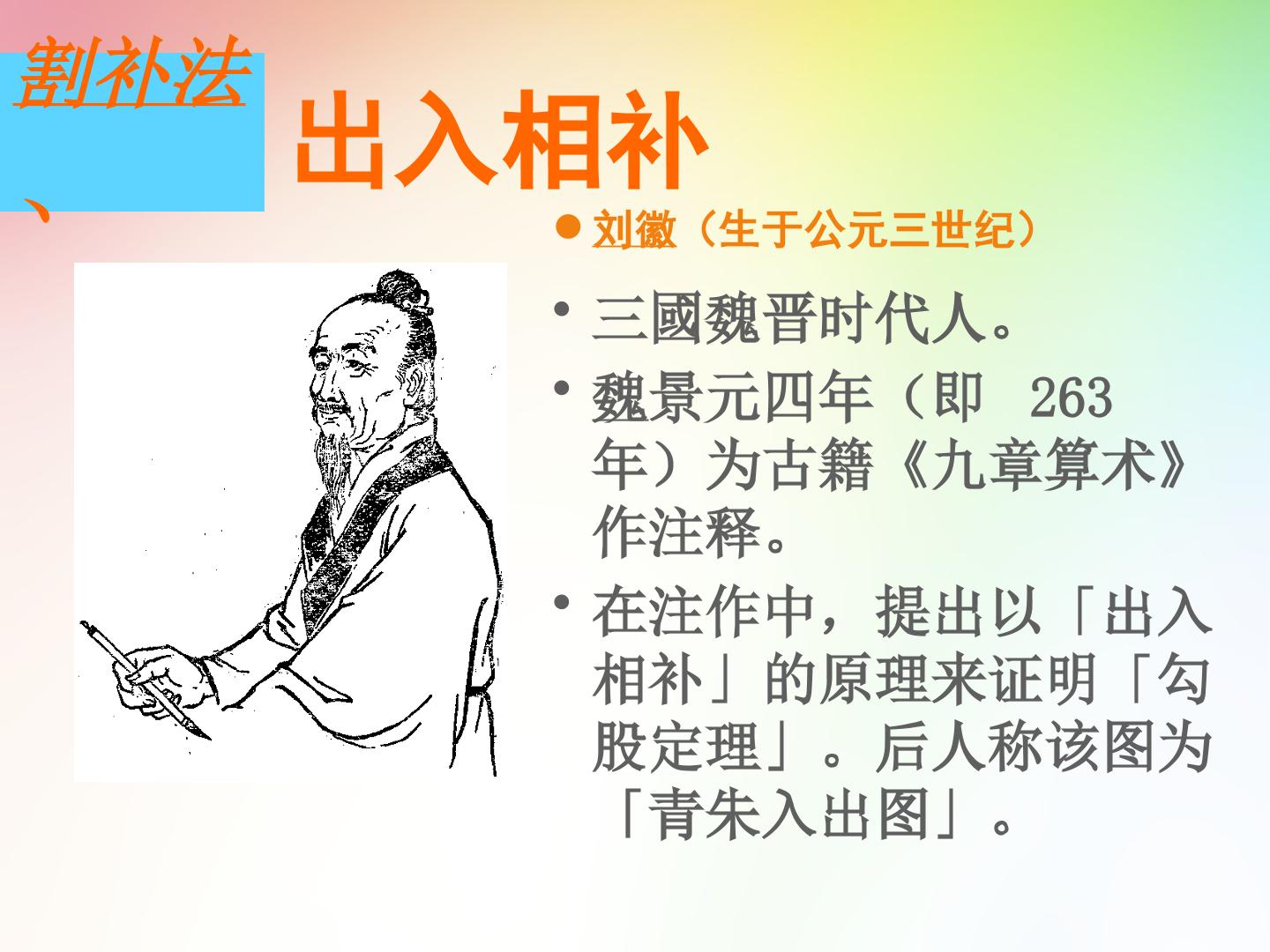 割补法、

出入相补

● 刘徽（生于公元三世纪）

• 三國魏晋时代人。

• 魏景元四年（即 263 年）为古籍《九章算术》作注释。

• 在注作中，提出以「出入相补」的原理来证明「勾股定理」。后人称该图为「青朱入出图」。